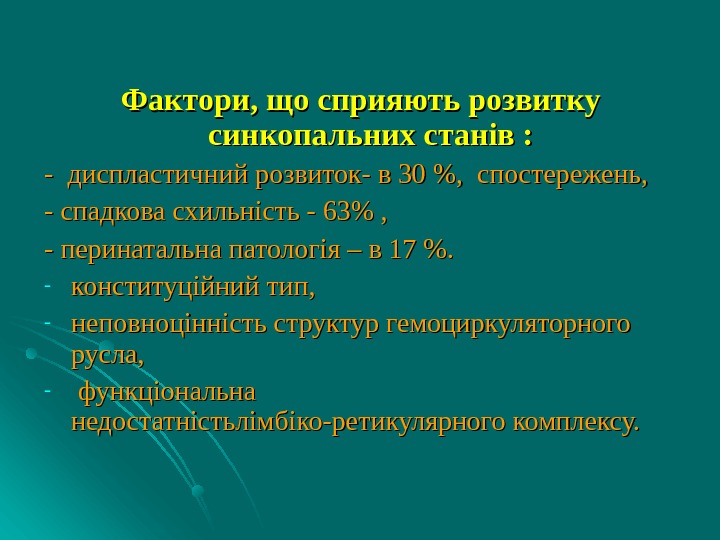 Фактори, що сприяють розвитку синкопальних станів :

- диспластичний розвиток- в 30 %, спостережень,

- спадкова схильність - 63% ,

- перинатальна патологія – в 17 %.

- конституційний тип,

- неповноцінність структур гемоциркуляторного русла,

- функціональна недостатністьлімбіко-ретикулярного комплексу.